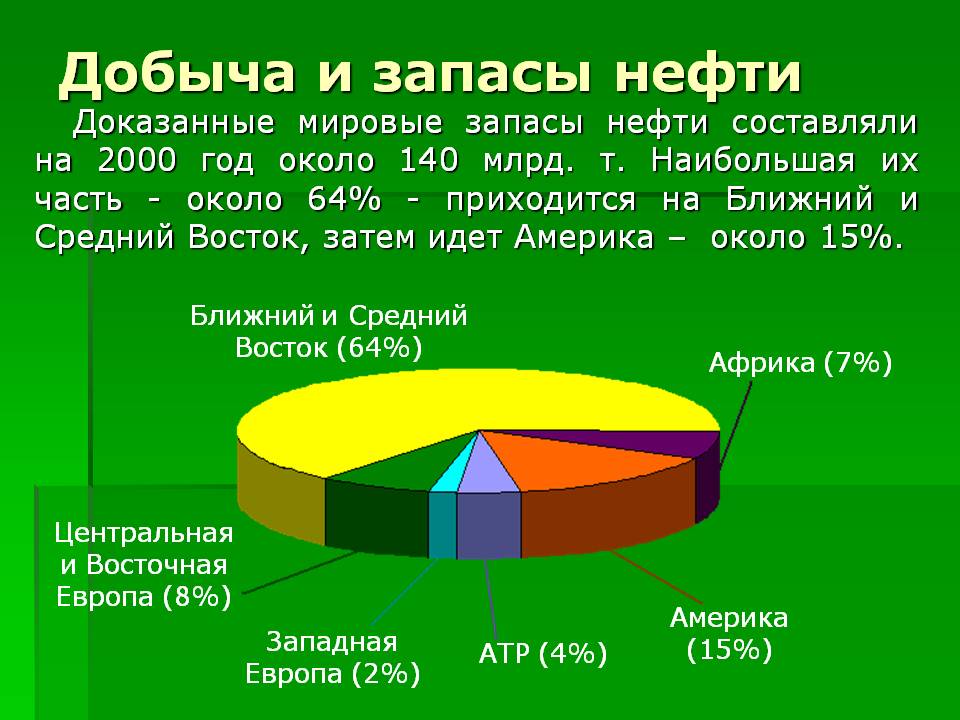 Добыча и запасы нефти

Доказанные мировые запасы нефти составляли на 2000 год около 140 млрд. т. Наибольшая их часть - около 64% - приходится на Ближний и Средний Восток, затем идет Америка – около 15%.

Ближний и Средний Восток (64%)

Африка (7%)

Центральная и Восточная Европа (8%)

Западная Европа (2%)

АТР (4%)

Америка (15%)